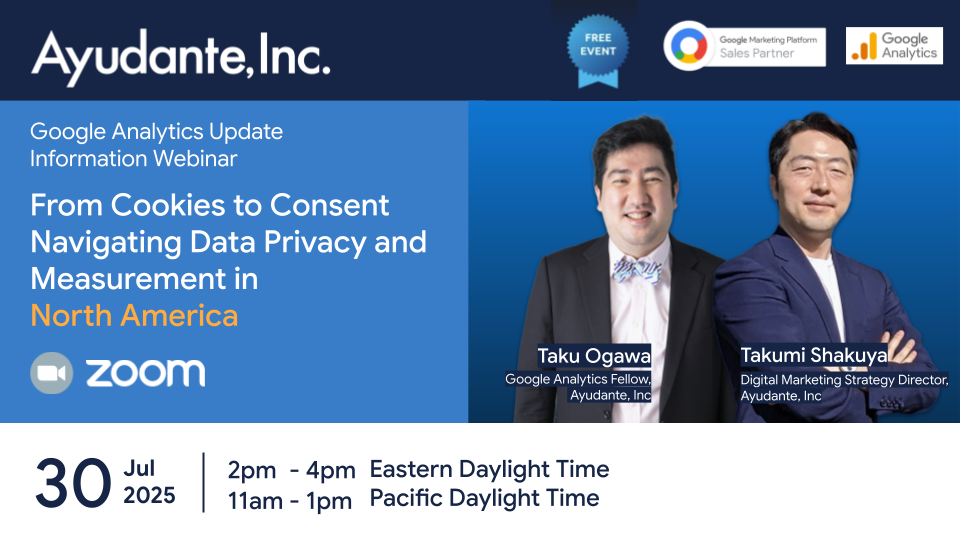 Ayudante, Inc.

FREE EVENT

Google Marketing Platform
Sales Partner

Google Analytics

Google Analytics Update Information Webinar

From Cookies to Consent Navigating Data Privacy and Measurement in North America

zoom

Taku Ogawa
Google Analytics Fellow, Ayudante, Inc

Takumi Shakuya
Digital Marketing Strategy Director, Ayudante, Inc

30 Jul 2025

2pm - 4pm Eastern Daylight Time
11am - 1pm Pacific Daylight Time